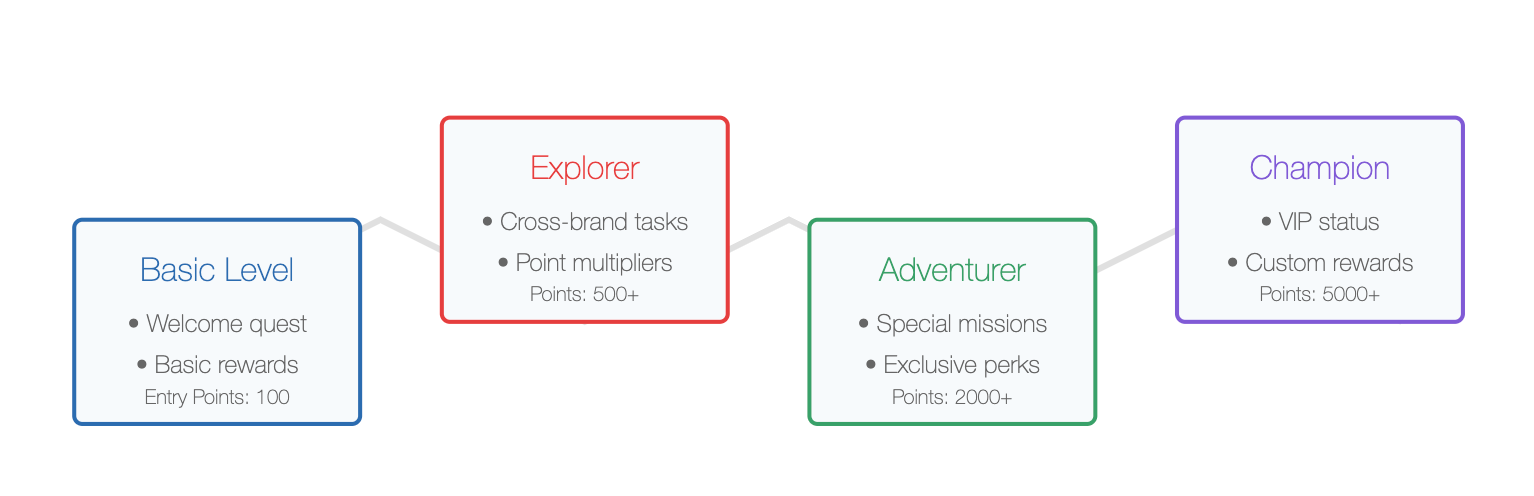 Basic Level
• Welcome quest
• Basic rewards
Entry Points: 100

Explorer
• Cross-brand tasks
• Point multipliers
Points: 500+

Adventurer
• Special missions
• Exclusive perks
Points: 2000+

Champion
• VIP status
• Custom rewards
Points: 5000+